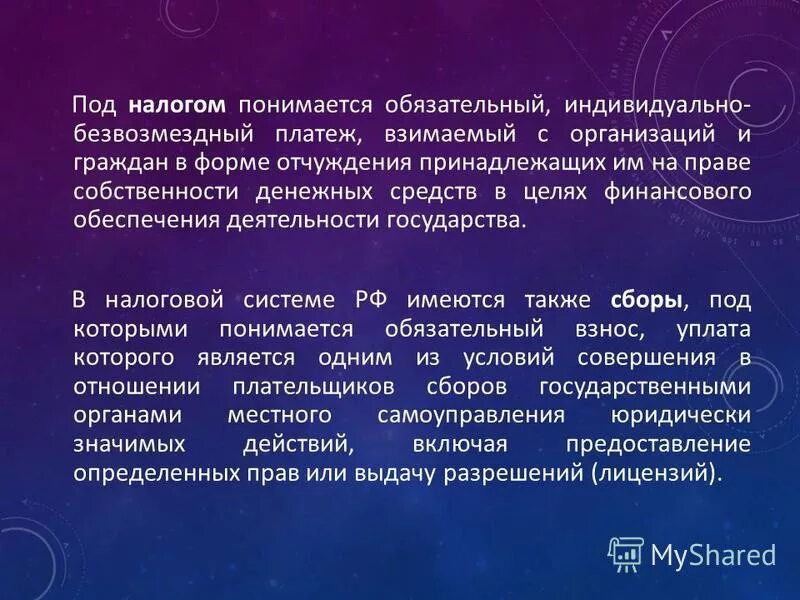 Под налогом понимается обязательный, индивидуально-безвозмездный платеж, взимаемый с организаций и граждан в форме отчуждения принадлежащих им на праве собственности денежных средств в целях финансового обеспечения деятельности государства.

В налоговой системе РФ имеются также сборы, под которыми понимается обязательный взнос, уплата которого является одним из условий совершения в отношении плательщиков сборов государственными органами местного самоуправления юридически значимых действий, включая предоставление определенных прав или выдачу разрешений (лицензий).

MyShared